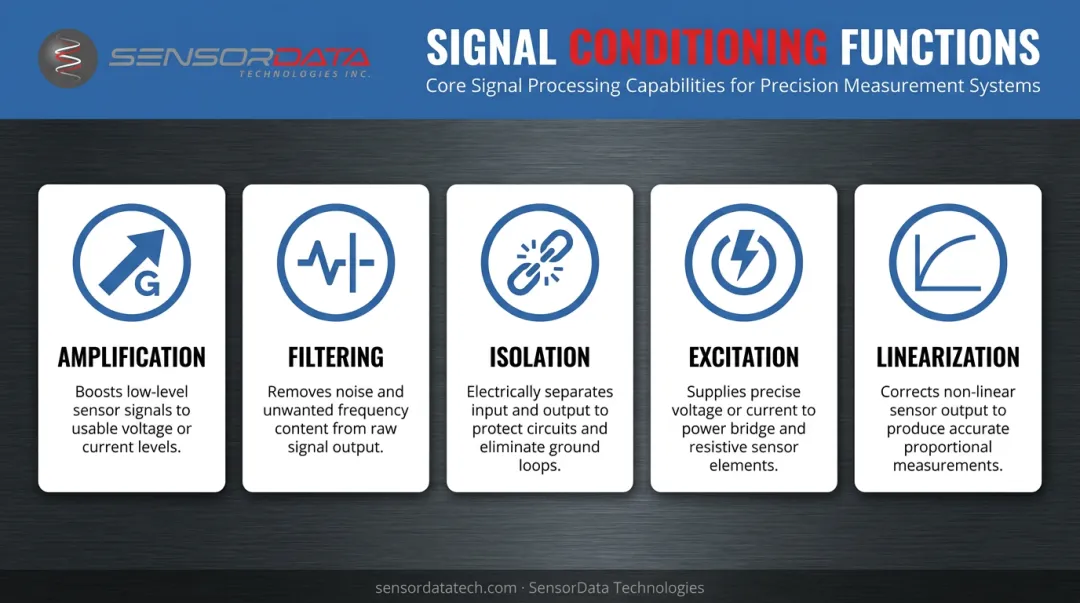 SENSORDATA
TECHNOLOGIES INC.

SIGNAL CONDITIONING FUNCTIONS

Core Signal Processing Capabilities for Precision Measurement Systems

G

AMPLIFICATION

Boosts low-level sensor signals to usable voltage or current levels.

FILTERING

Removes noise and unwanted frequency content from raw signal output.

ISOLATION

Electrically separates input and output to protect circuits and eliminate ground loops.

EXCITATION

Supplies precise voltage or current to power bridge and resistive sensor elements.

LINEARIZATION

Corrects non-linear sensor output to produce accurate proportional measurements.

sensordatatech.com · SensorData Technologies